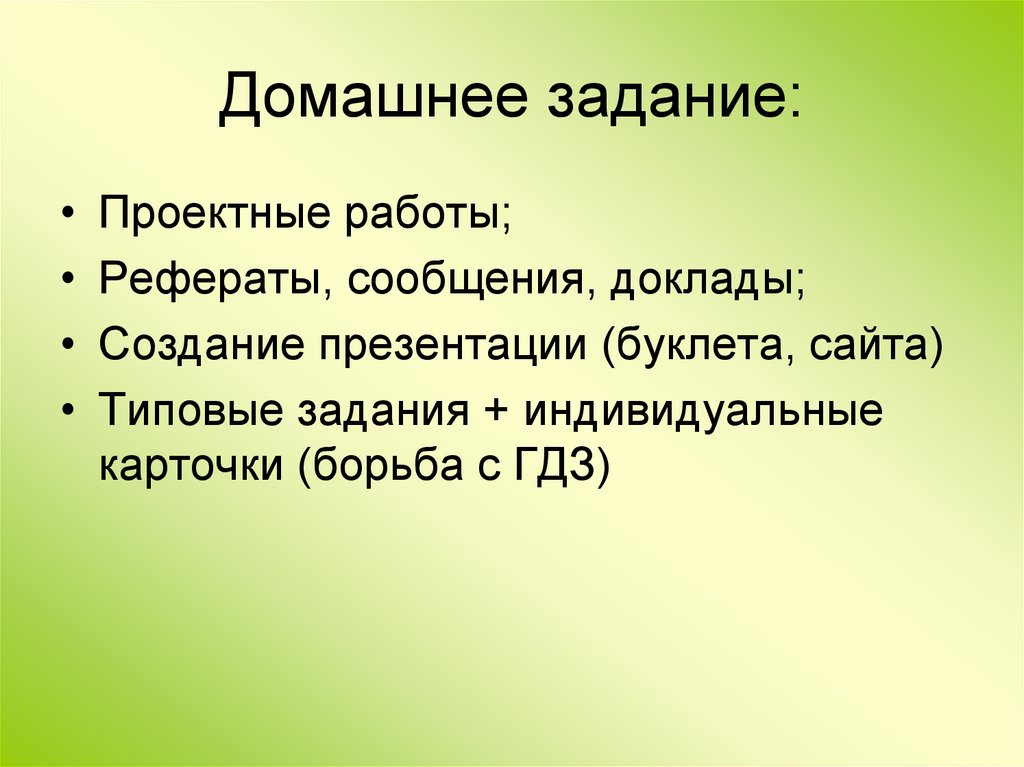 Домашнее задание:

• Проектные работы;
• Рефераты, сообщения, доклады;
• Создание презентации (буклета, сайта)
• Типовые задания + индивидуальные карточки (борьба с ГДЗ)